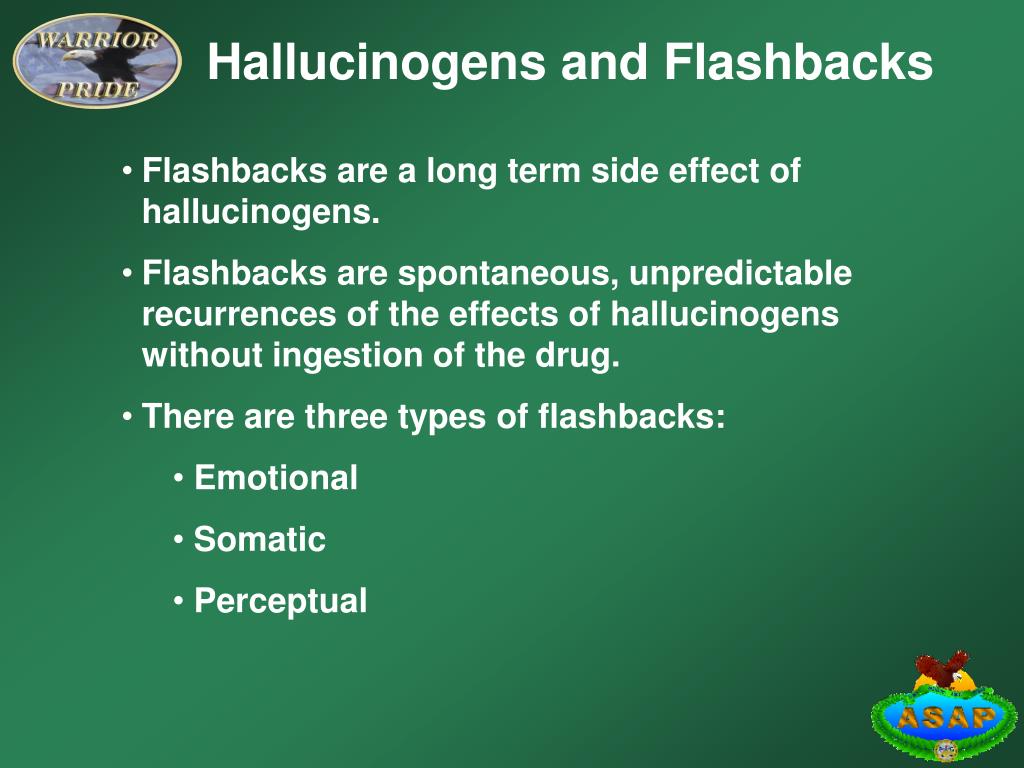 WARRIOR PRIDE

Hallucinogens and Flashbacks

• Flashbacks are a long term side effect of hallucinogens.

• Flashbacks are spontaneous, unpredictable recurrences of the effects of hallucinogens without ingestion of the drug.

• There are three types of flashbacks:

• Emotional

• Somatic

• Perceptual

ASAP